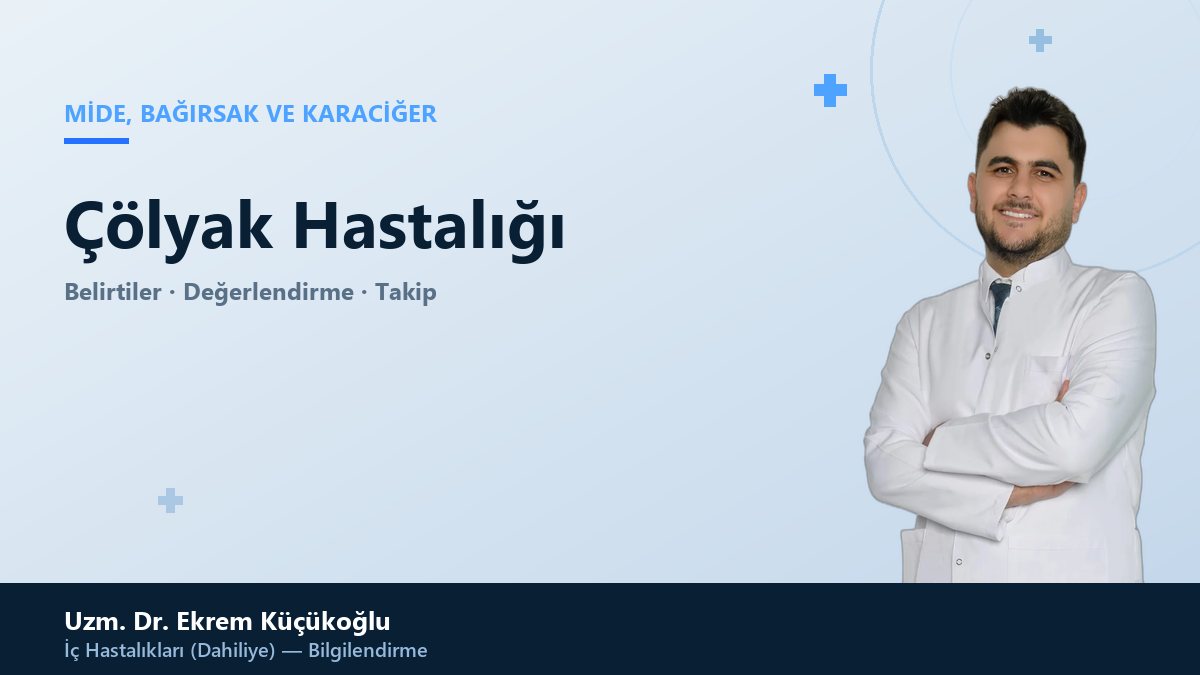 MİDE, BAĞIRSAK VE KARACİĞER

Çölyak Hastalığı

Belirtiler · Değerlendirme · Takip

Uzm. Dr. Ekrem Küçükoğlu
İç Hastalıkları (Dahiliye) — Bilgilendirme